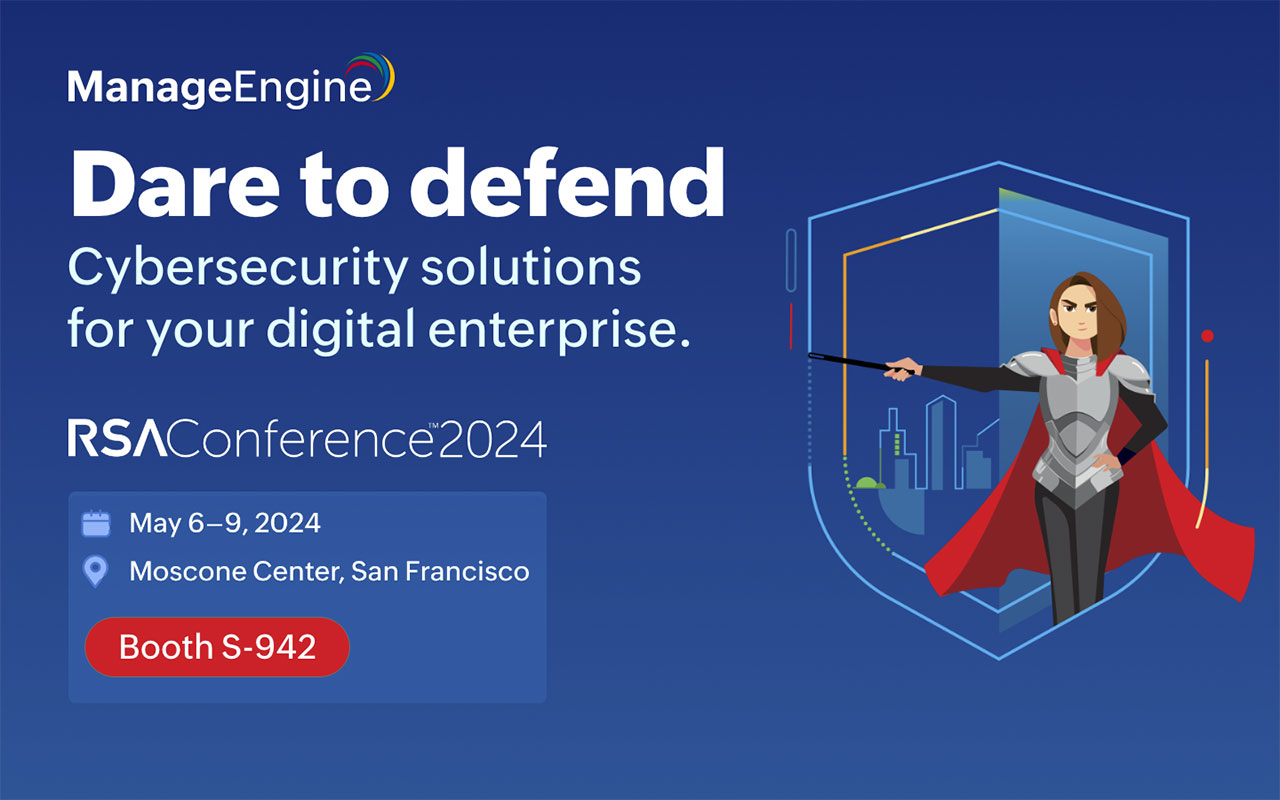 ManageEngine

Dare to defend

Cybersecurity solutions for your digital enterprise.

RSAConference™2024

May 6–9, 2024

Moscone Center, San Francisco

Booth S-942